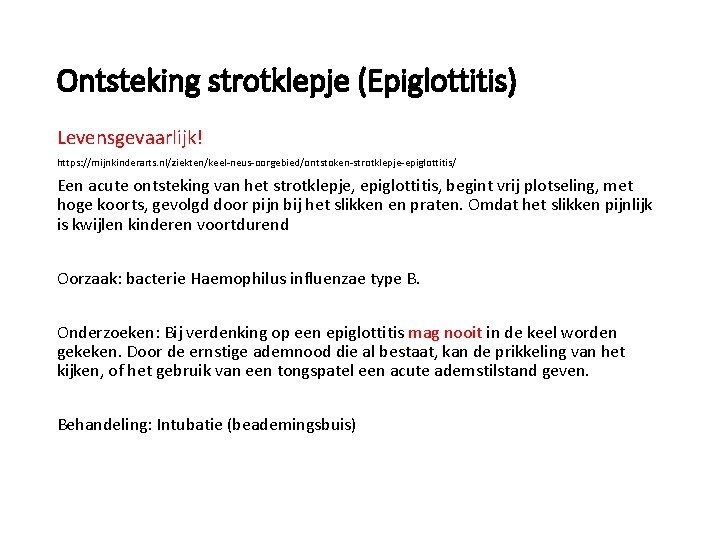 Ontsteking strotklepje (Epiglottitis)

Levensgevaarlijk!

https://mijnkinderarts.nl/ziekten/keel-neus-oorgebied/ontstoken-strotklepje-epiglottitis/

Een acute ontsteking van het strotklepje, epiglottitis, begint vrij plotseling, met hoge koorts, gevolgd door pijn bij het slikken en praten. Omdat het slikken pijnlijk is kwijlen kinderen voortdurend

Oorzaak: bacterie Haemophilus influenzae type B.

Onderzoeken: Bij verdenking op een epiglottitis mag nooit in de keel worden gekeken. Door de ernstige ademnood die al bestaat, kan de prikkeling van het kijken, of het gebruik van een tongspatel een acute ademstilstand geven.

Behandeling: Intubatie (beademingsbuis)